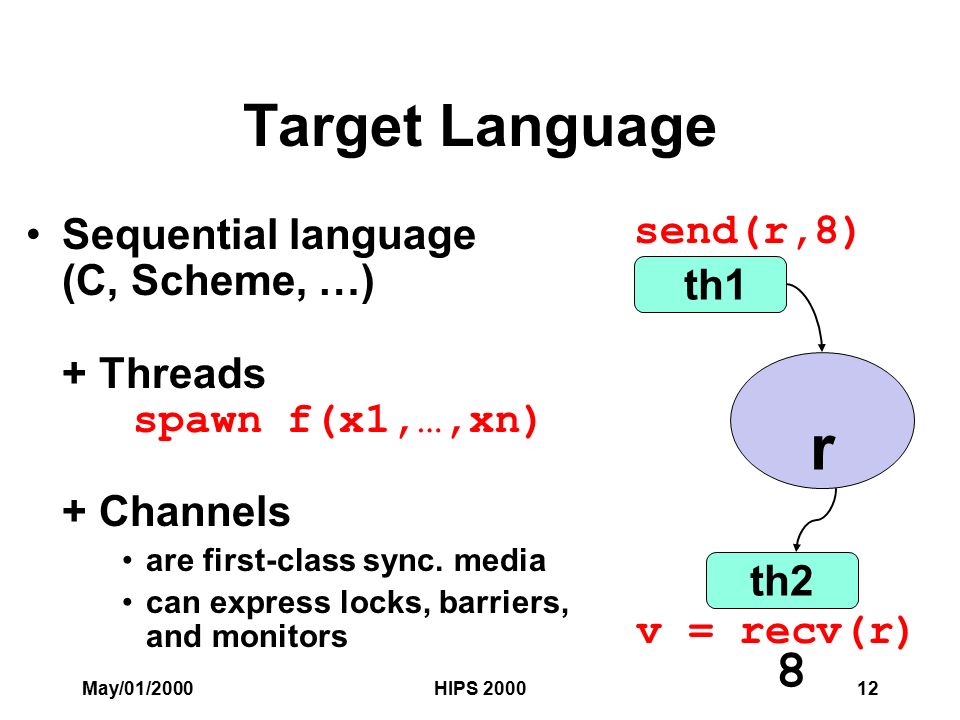 Target Language

• Sequential language (C, Scheme, …)

+ Threads
spawn f(x1,…,xn)

+ Channels
• are first-class sync. media
• can express locks, barriers, and monitors

send(r,8)
th1
r
th2
v = recv(r)
8

May/01/2000
HIPS 2000
12